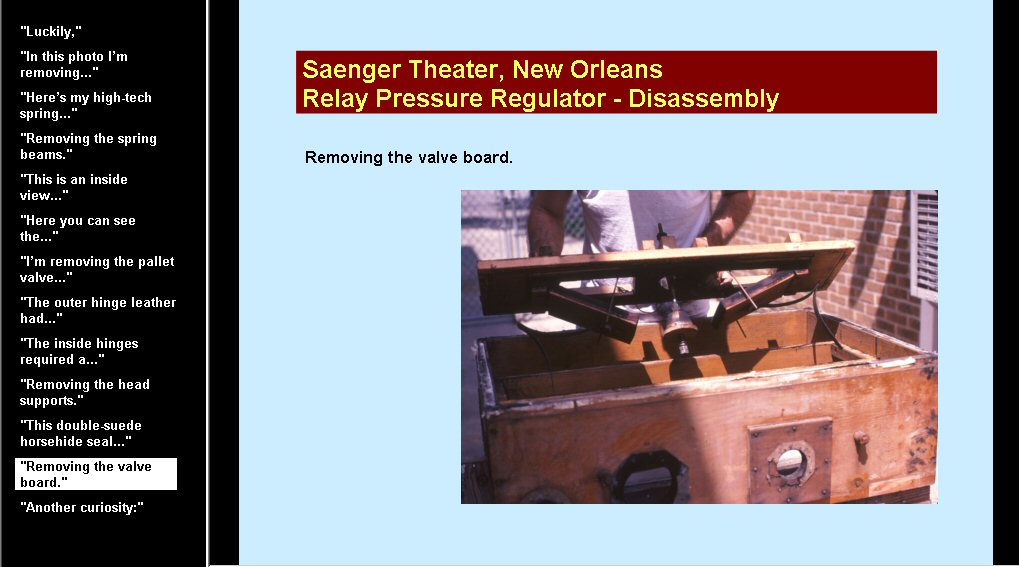 "Luckily,"

"In this photo I'm removing..."

"Here's my high-tech spring..."

"Removing the spring beams."

"This is an inside view..."

"Here you can see the..."

"I'm removing the pallet valve..."

"The outer hinge leather had..."

"The inside hinges required a..."

"Removing the head supports."

"This double-suede horsehide seal..."

"Removing the valve board."

"Another curiosity:"

Saenger Theater, New Orleans
Relay Pressure Regulator - Disassembly

Removing the valve board.